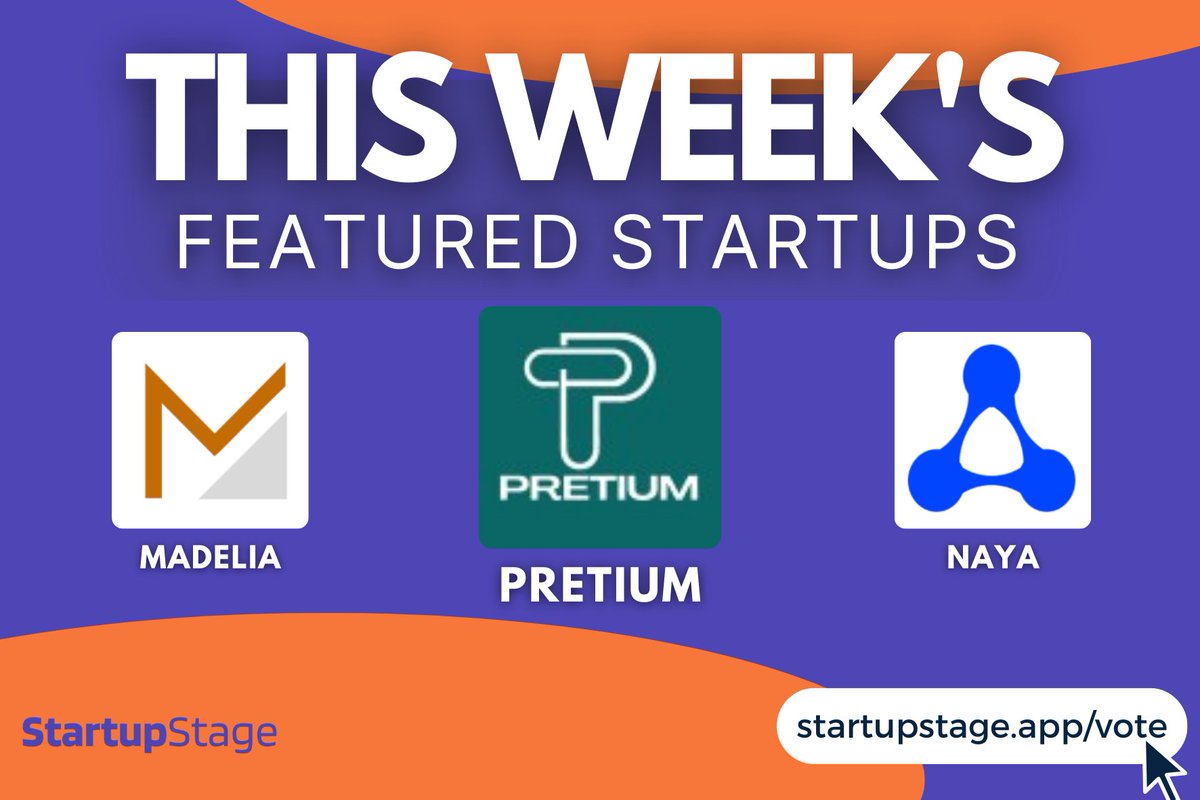 THIS WEEK'S
FEATURED STARTUPS

MADELIA

PRETIUM
PRETIUM

NAYA

StartupStage

startupstage.app/vote